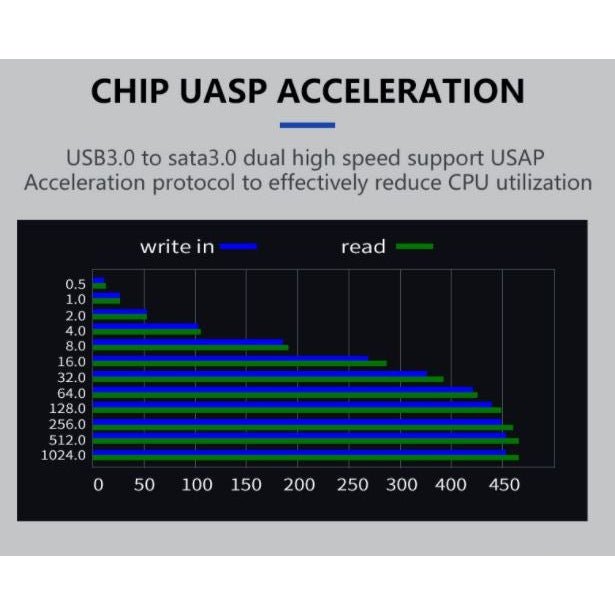 CHIP UASP ACCELERATION

USB3.0 to sata3.0 dual high speed support USAP Acceleration protocol to effectively reduce CPU utilization

write in read

0.5
1.0
2.0
4.0
8.0
16.0
32.0
64.0
128.0
256.0
512.0
1024.0

0 50 100 150 200 250 300 400 450